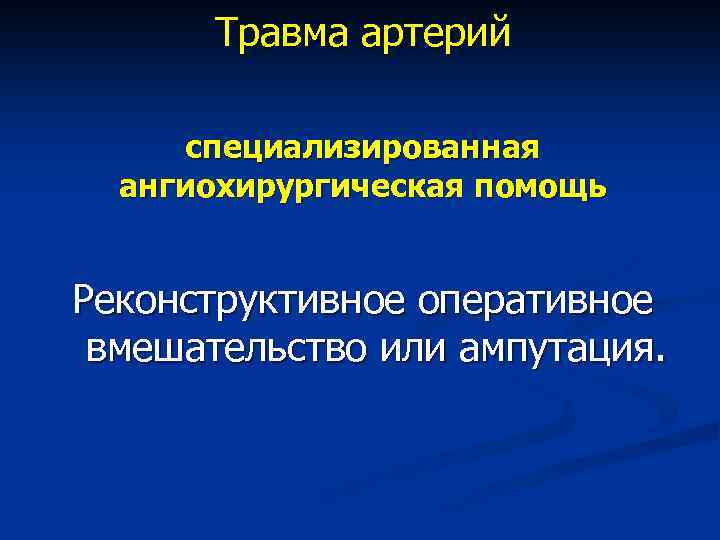 Травма артерий

специализированная ангиохирургическая помощь

Реконструктивное оперативное вмешательство или ампутация.